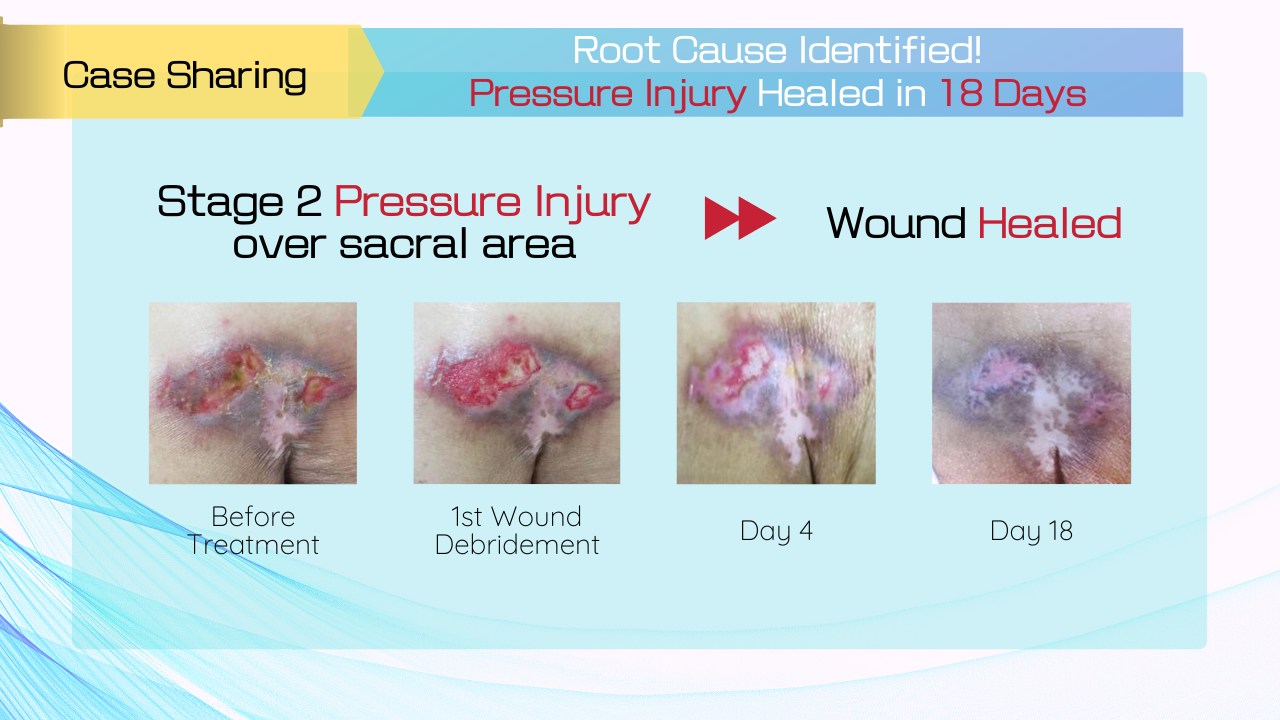 Case Sharing

Root Cause Identified!
Pressure Injury Healed in 18 Days

Stage 2 Pressure Injury over sacral area

Wound Healed

Before Treatment

1st Wound Debridement

Day 4

Day 18